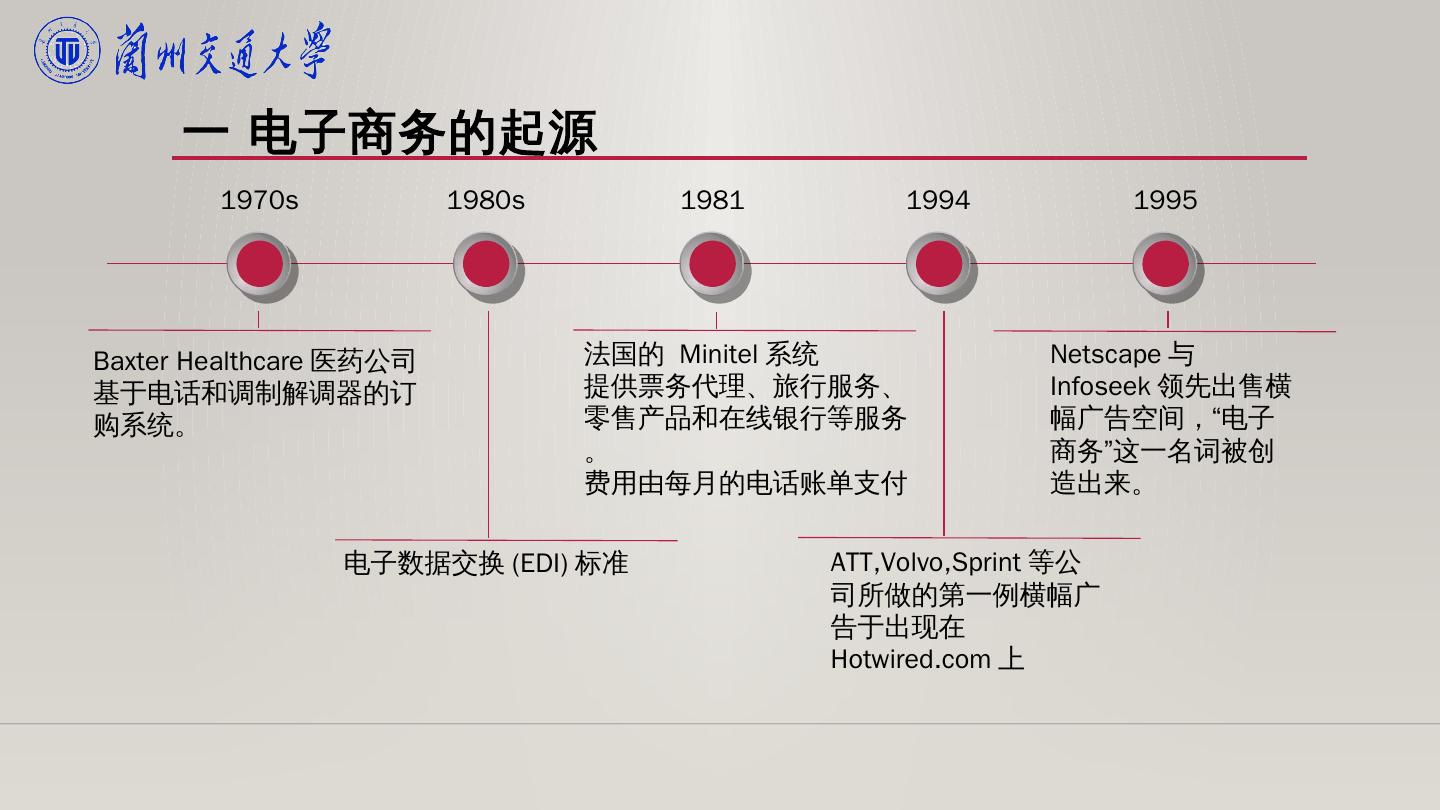 蘭州交通大學

一 电子商务的起源

1970s

1980s

1981

1994

1995

Baxter Healthcare 医药公司基于电话和调制解调器的订购系统。

电子数据交换 (EDI) 标准

法国的 Minitel 系统
提供票务代理、旅行服务、零售产品和在线银行等服务。
费用由每月的电话账单支付

ATT,Volvo,Sprint 等公司所做的第一例横幅广告于出现在 Hotwired.com 上

Netscape 与 Infoseek 领先出售横幅广告空间，“电子商务”这一名词被创造出来。